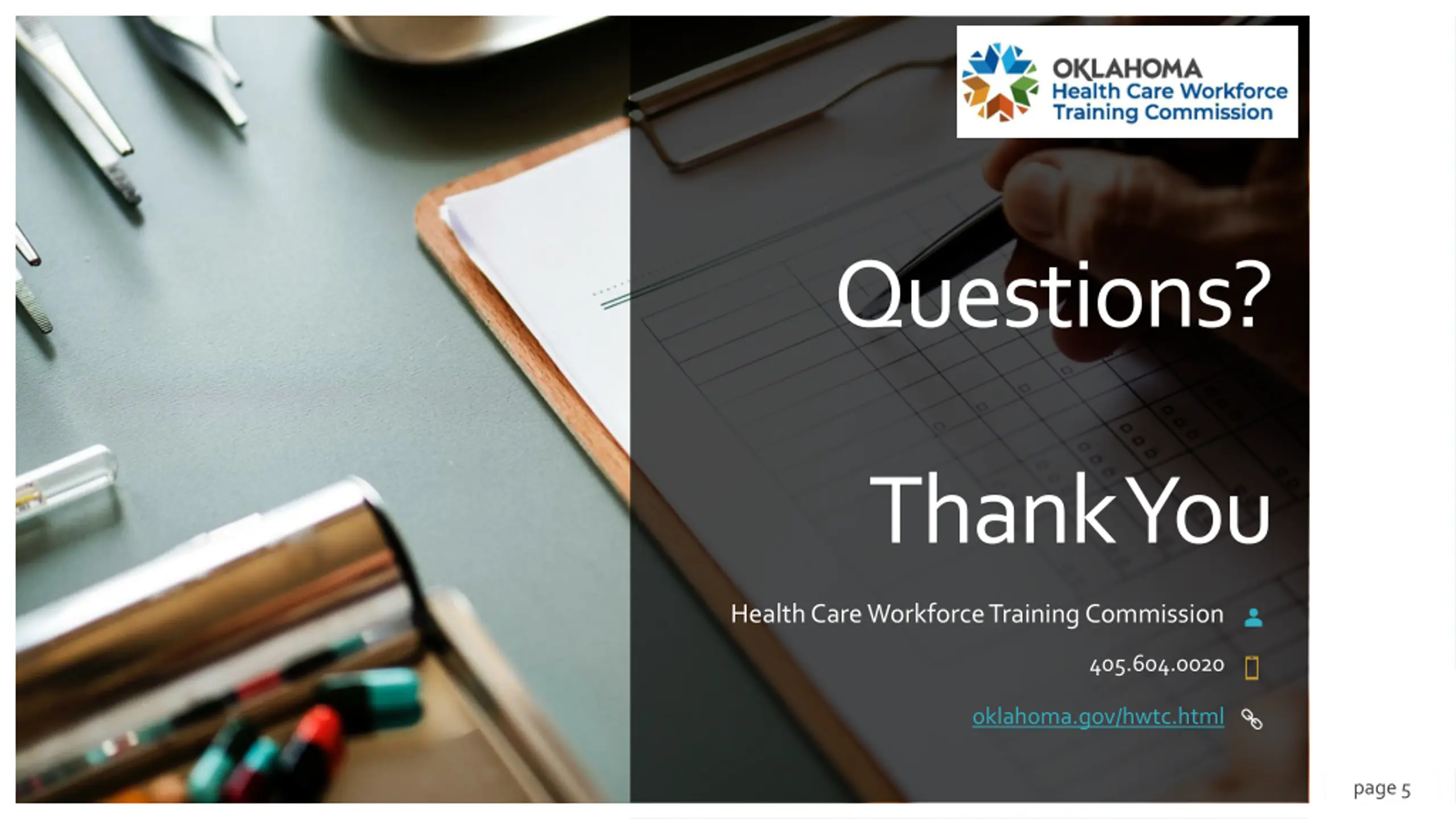 OKLAHOMA
Health Care Workforce
Training Commission

Questions?

Thank You

Health Care Workforce Training Commission

405.604.0020

oklahoma.gov/hwtc.html

page 5